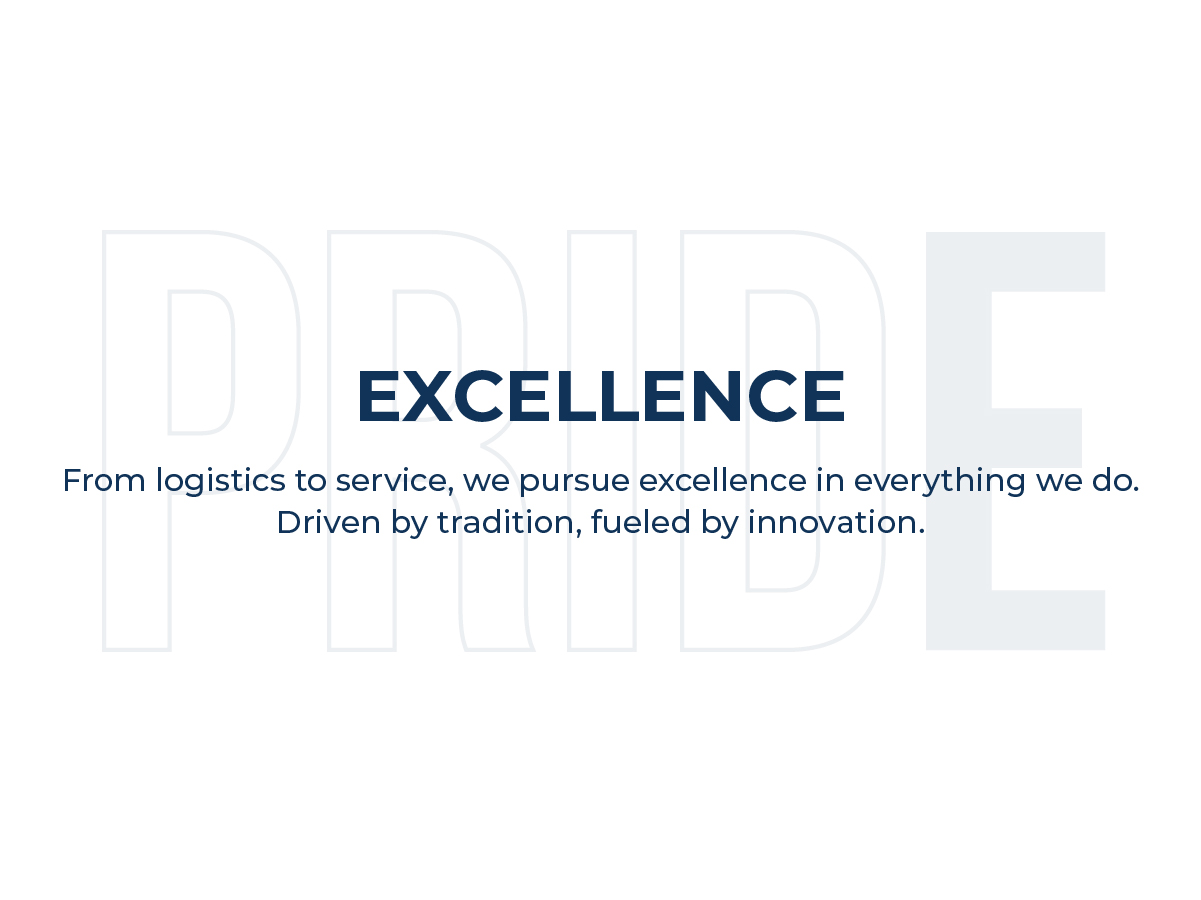 PRIDE

EXCELLENCE

From logistics to service, we pursue excellence in everything we do. Driven by tradition, fueled by innovation.